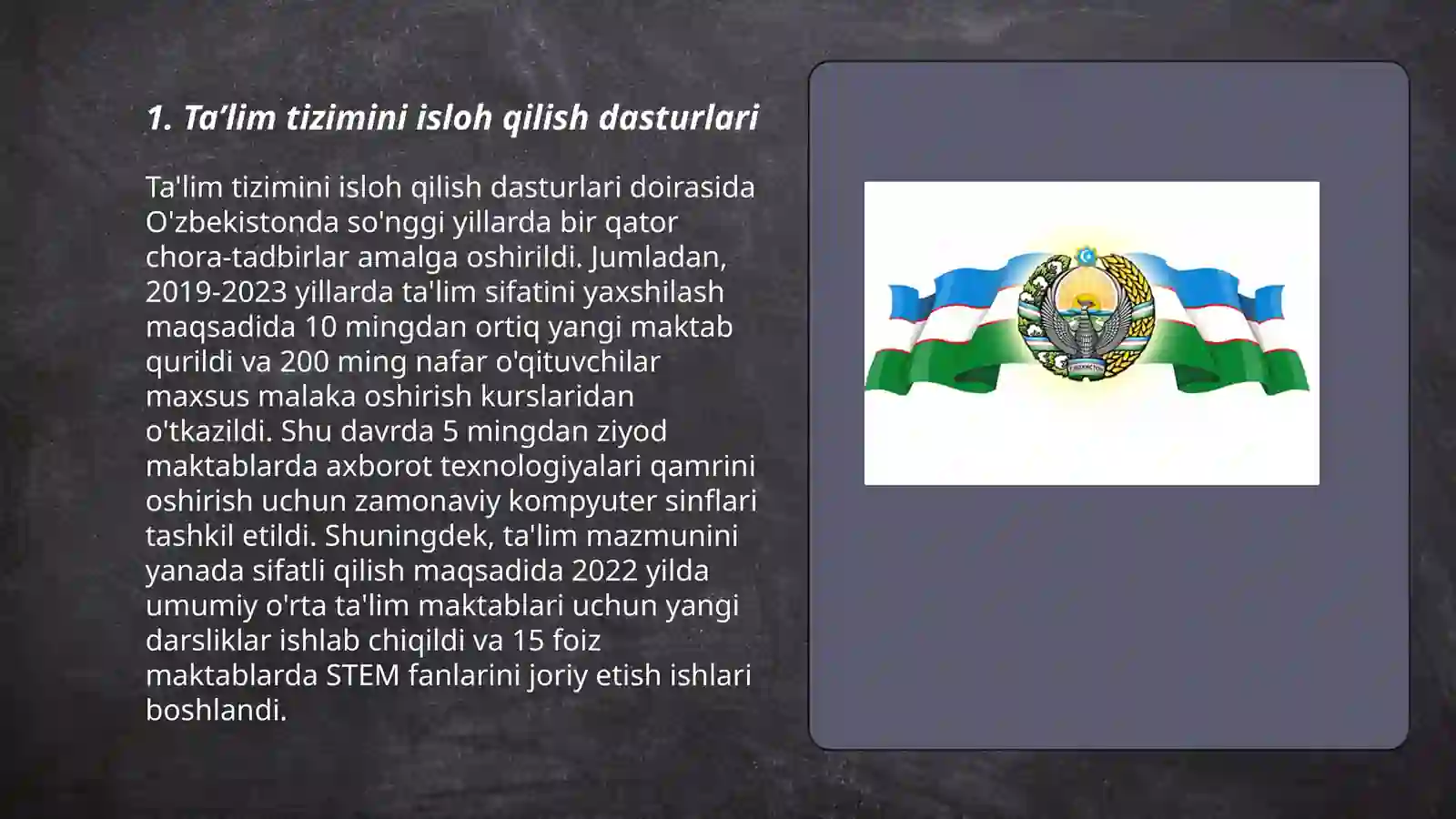 1. Ta’lim tizimini isloh qilish dasturlari

Ta'lim tizimini isloh qilish dasturlari doirasida O'zbekistonda so'nggi yillarda bir qator chora-tadbirlar amalga oshirildi. Jumladan, 2019-2023 yillarda ta'lim sifatini yaxshilash maqsadida 10 mingdan ortiq yangi maktab qurildi va 200 ming nafar o'qituvchilar maxsus malaka oshirish kurslaridan o'tkazildi. Shu davrda 5 mingdan ziyod maktablarda axborot texnologiyalari qamrini oshirish uchun zamonaviy kompyuter sinflari tashkil etildi. Shuningdek, ta'lim mazmunini yanada sifatli qilish maqsadida 2022 yilda umumiy o'rta ta'lim maktablari uchun yangi darsliklar ishlab chiqildi va 15 foiz maktablarda STEM fanlarini joriy etish ishlari boshlandi.